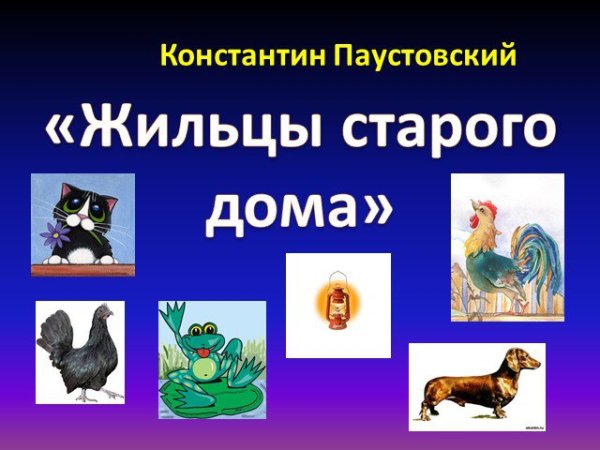 Константин Паустовский

«Жильцы старого дома»